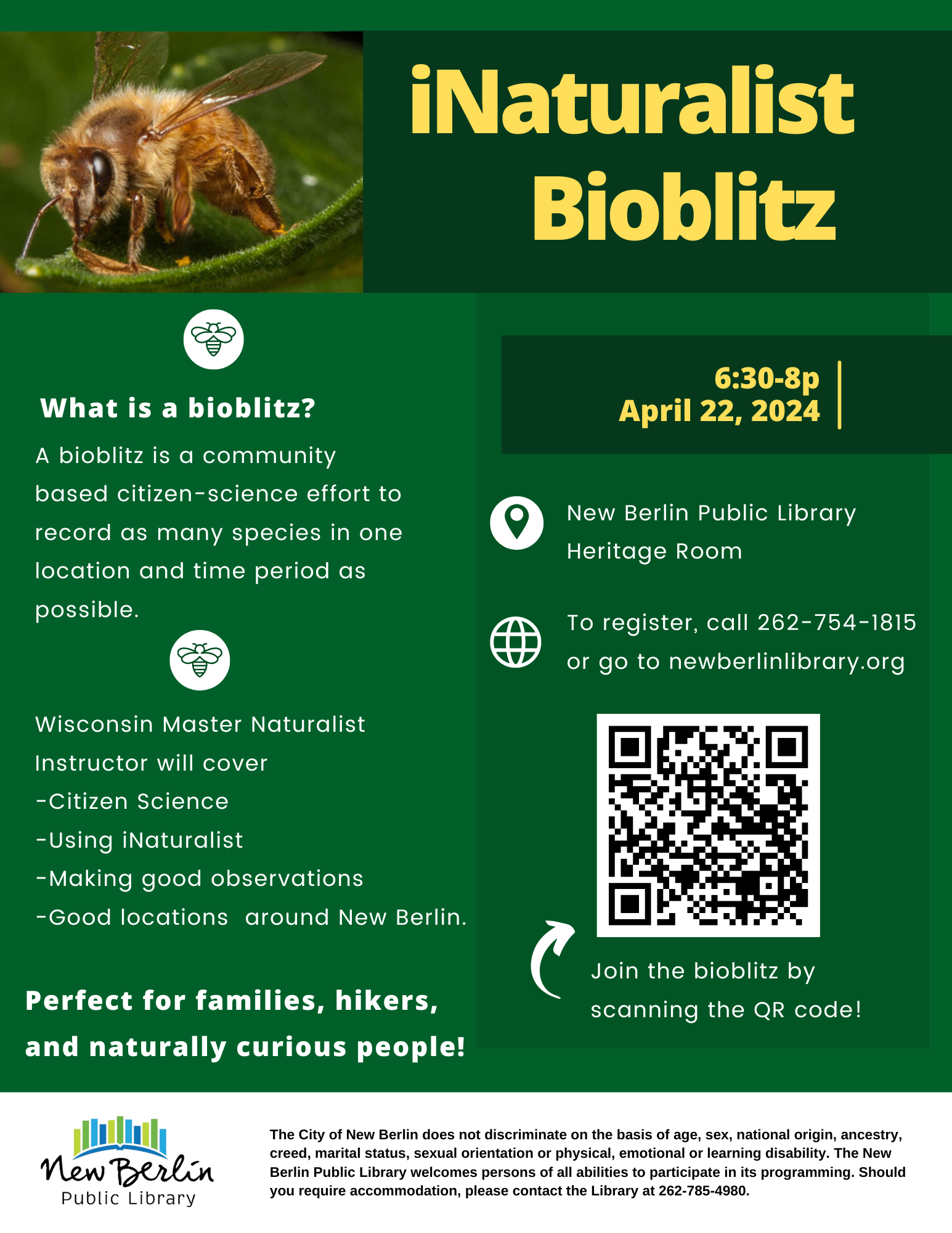 iNaturalist Bioblitz

What is a bioblitz?

A bioblitz is a community based citizen-science effort to record as many species in one location and time period as possible.

Wisconsin Master Naturalist Instructor will cover
-Citizen Science
-Using iNaturalist
-Making good observations
-Good locations around New Berlin.

Perfect for families, hikers, and naturally curious people!

6:30-8p
April 22, 2024

New Berlin Public Library
Heritage Room

To register, call 262-754-1815 or go to newberlinlibrary.org

Join the bioblitz by scanning the QR code!

New Berlin
Public Library

The City of New Berlin does not discriminate on the basis of age, sex, national origin, ancestry, creed, marital status, sexual orientation or physical, emotional or learning disability. The New Berlin Public Library welcomes persons of all abilities to participate in its programming. Should you require accommodation, please contact the Library at 262-785-4980.